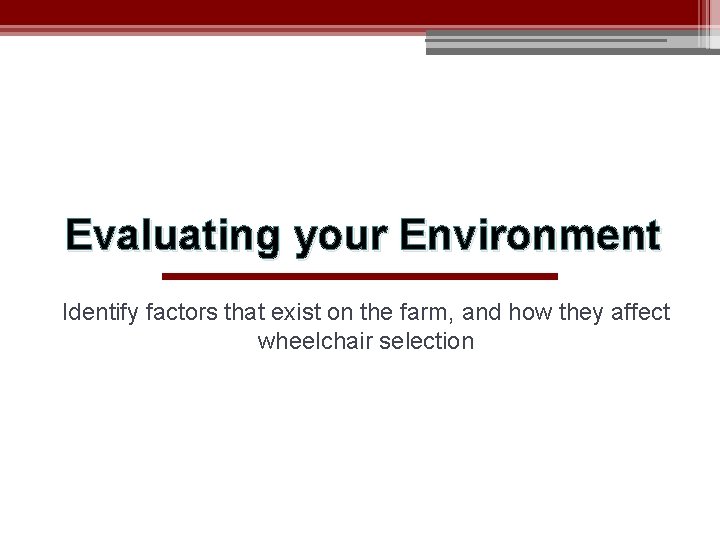 Evaluating your Environment

Identify factors that exist on the farm, and how they affect wheelchair selection